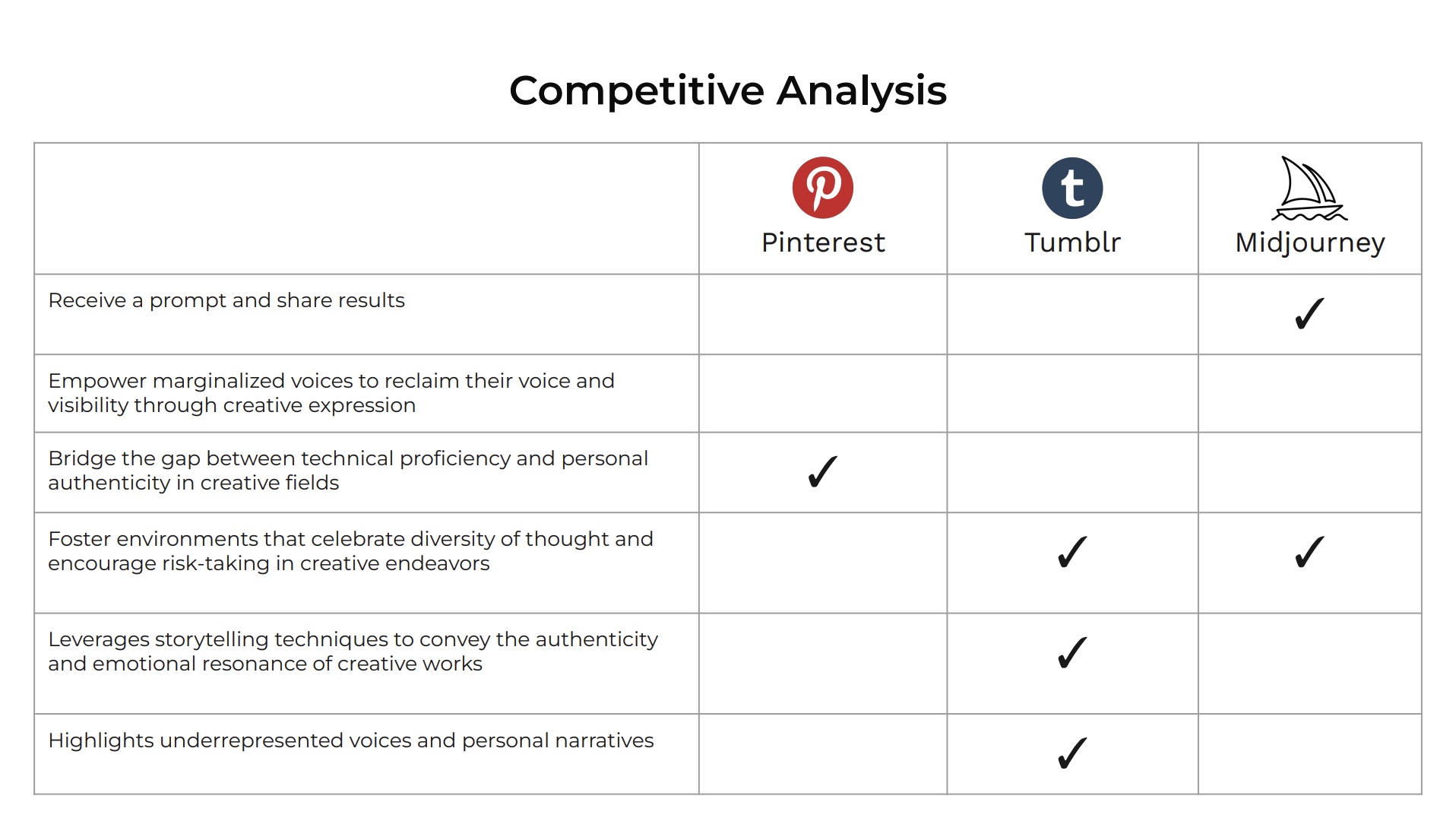 Competitive Analysis

| | Pinterest | Tumblr | Midjourney |
|---|---|---|---|
| Receive a prompt and share results | | | ✓ |
| Empower marginalized voices to reclaim their voice and visibility through creative expression | | | |
| Bridge the gap between technical proficiency and personal authenticity in creative fields | ✓ | | |
| Foster environments that celebrate diversity of thought and encourage risk-taking in creative endeavors | | ✓ | ✓ |
| Leverages storytelling techniques to convey the authenticity and emotional resonance of creative works | | ✓ | |
| Highlights underrepresented voices and personal narratives | | ✓ | |